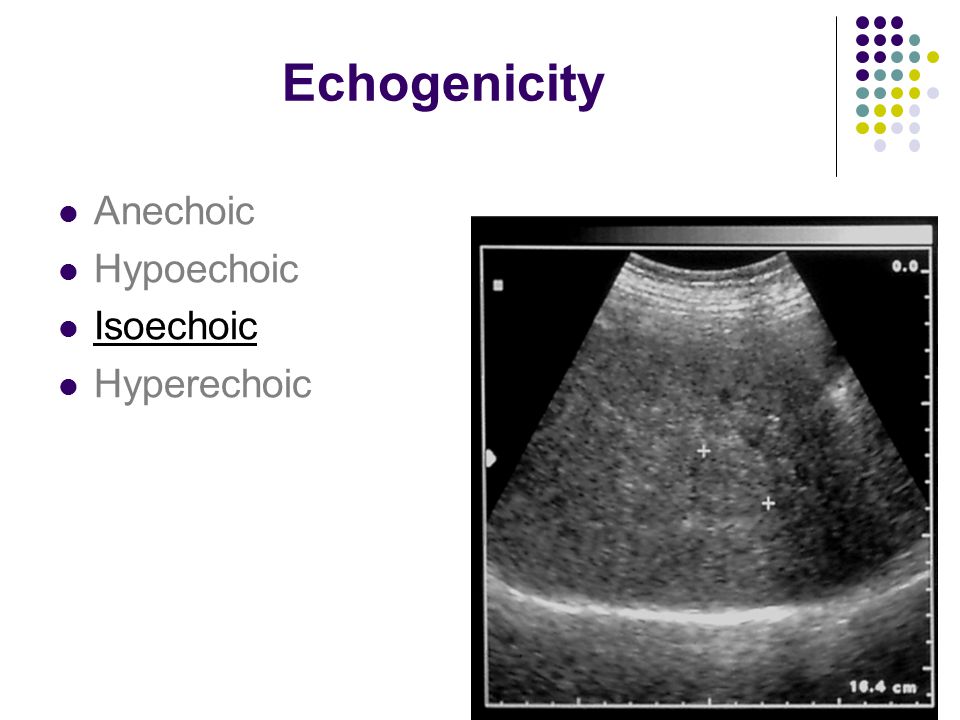 Echogenicity

- Anechoic
- Hypoechoic
- Isoechoic
- Hyperechoic

0.0

16.4 cm